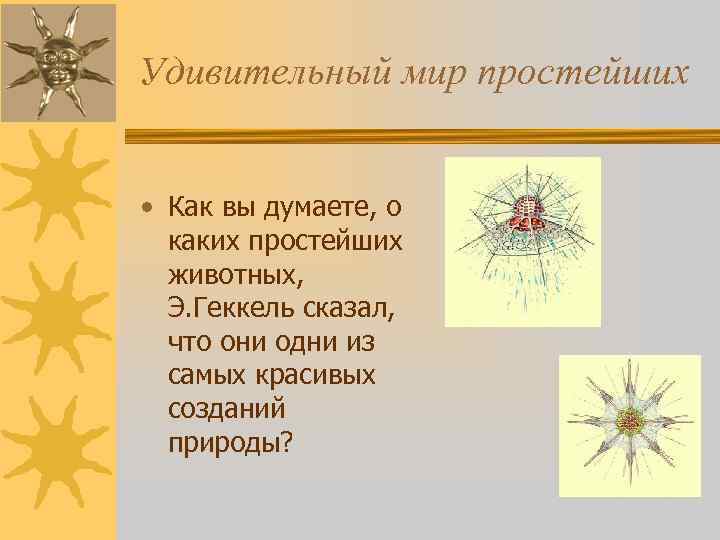 Удивительный мир простейших

• Как вы думаете, о каких простейших животных, Э.Геккель сказал, что они одни из самых красивых созданий природы?